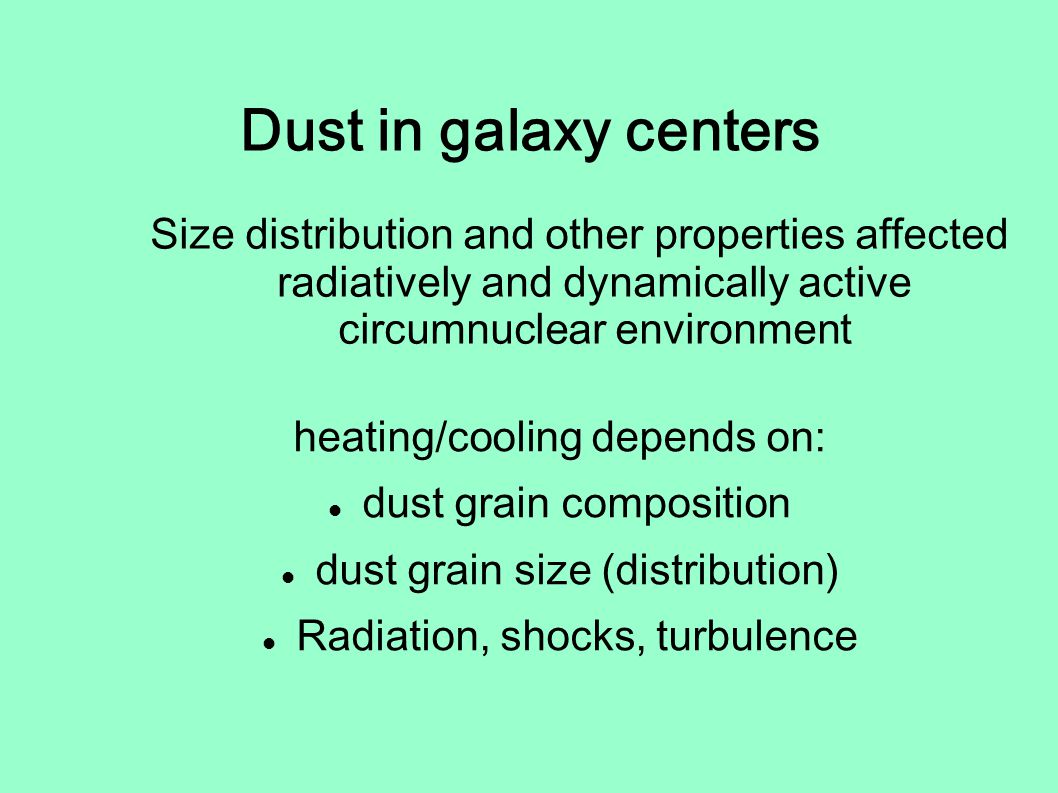 Dust in galaxy centers

Size distribution and other properties affected radiatively and dynamically active circumnuclear environment

heating/cooling depends on:

- dust grain composition
- dust grain size (distribution)
- Radiation, shocks, turbulence